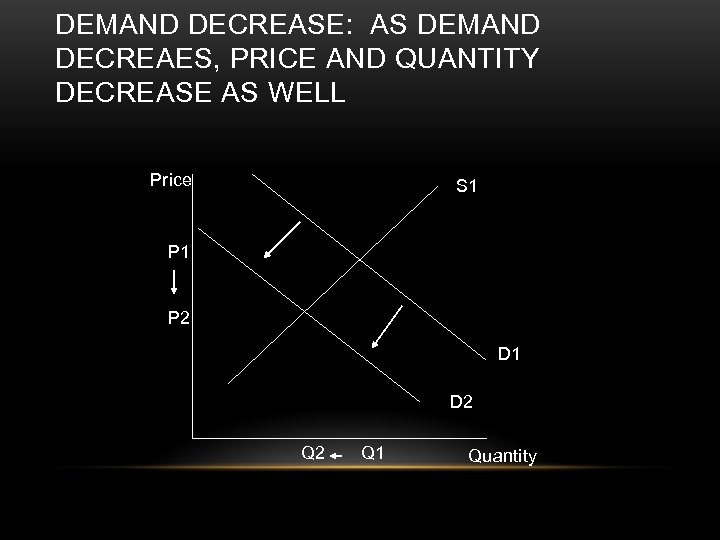 DEMAND DECREASE: AS DEMAND DECREAES, PRICE AND QUANTITY DECREASE AS WELL

Price

S1

P1

P2

D1

D2

Q2 ← Q1

Quantity